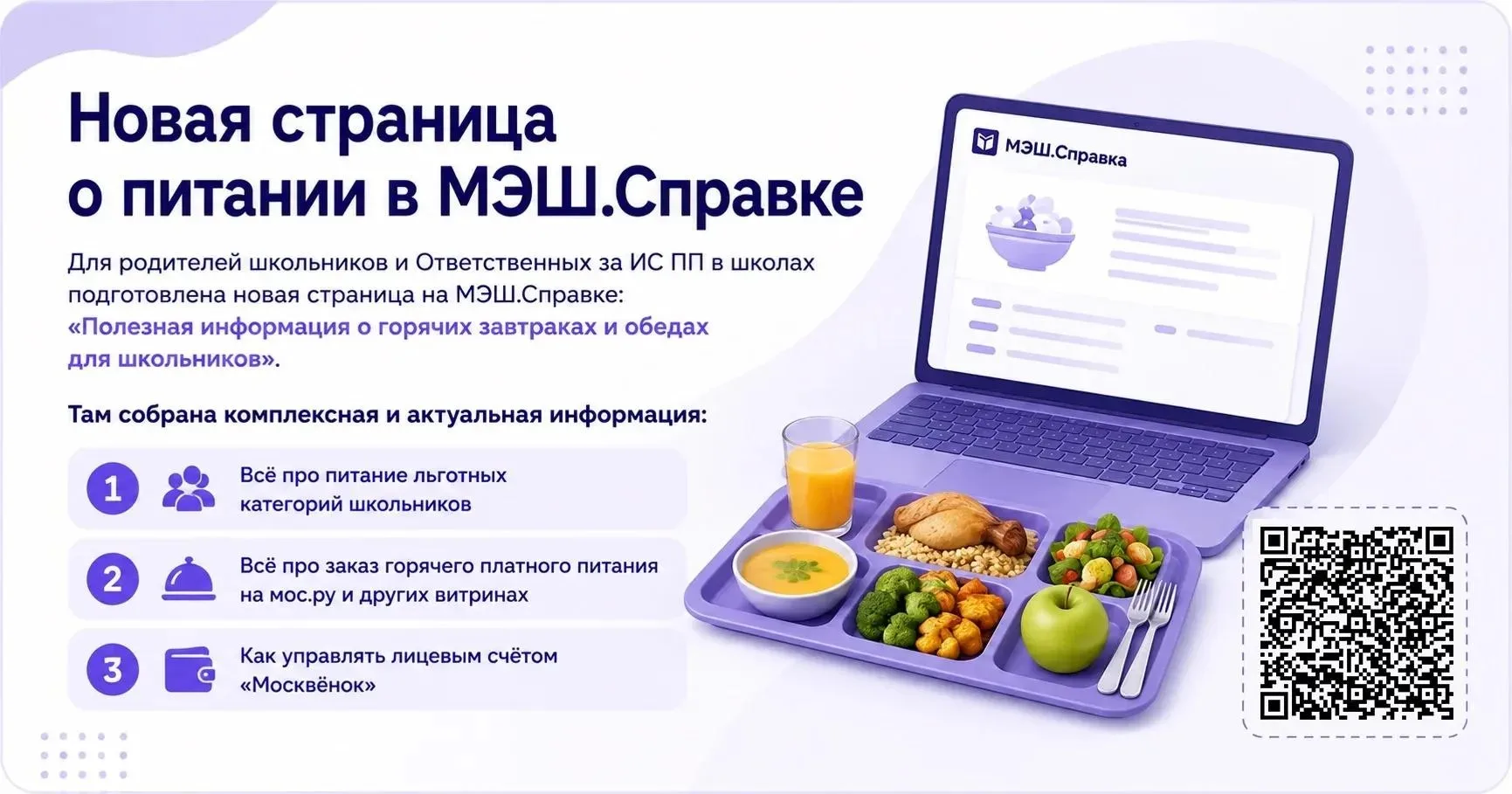 Новая страница о питании в МЭШ.Справке

Для родителей школьников и Ответственных за ИС ПП в школах подготовлена новая страница на МЭШ.Справке: «Полезная информация о горячих завтраках и обедах для школьников».

Там собрана комплексная и актуальная информация:

1 Всё про питание льготных категорий школьников

2 Всё про заказ горячего платного питания на мос.ру и других витринах

3 Как управлять лицевым счётом «Москвёнок»

МЭШ.Справка